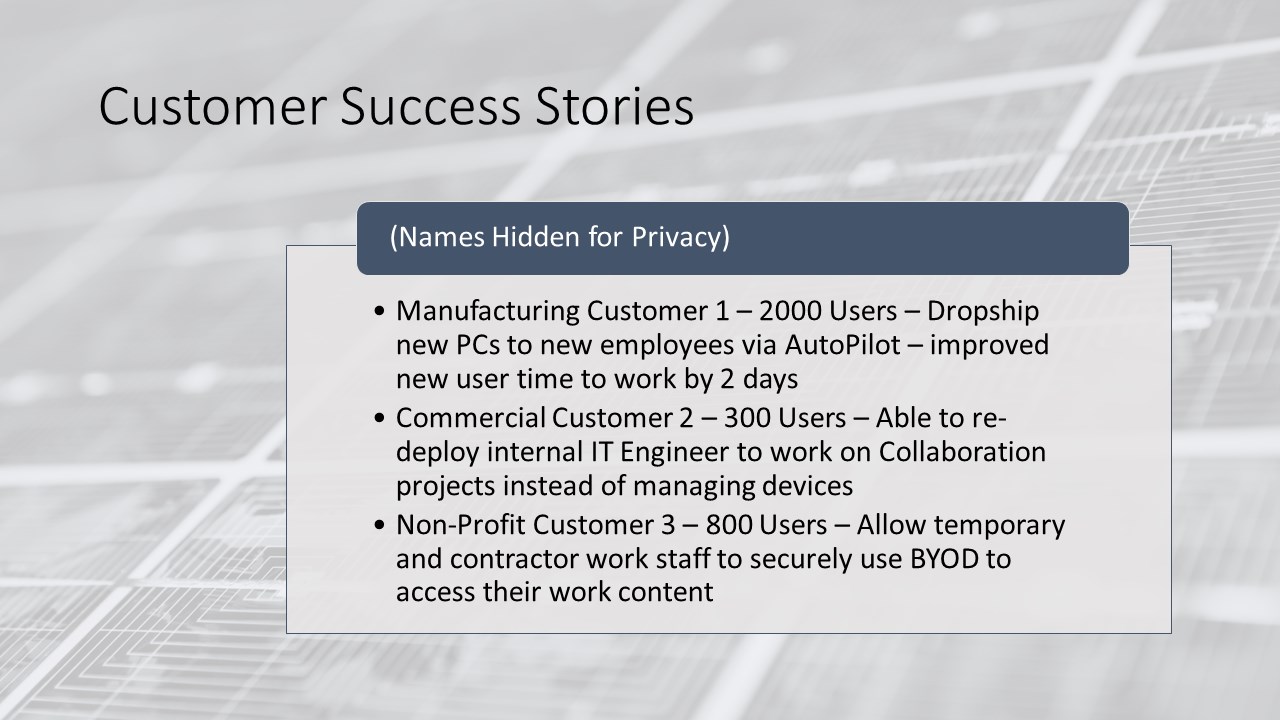 Customer Success Stories

(Names Hidden for Privacy)

• Manufacturing Customer 1 – 2000 Users – Dropship new PCs to new employees via AutoPilot – improved new user time to work by 2 days
• Commercial Customer 2 – 300 Users – Able to re-deploy internal IT Engineer to work on Collaboration projects instead of managing devices
• Non-Profit Customer 3 – 800 Users – Allow temporary and contractor work staff to securely use BYOD to access their work content